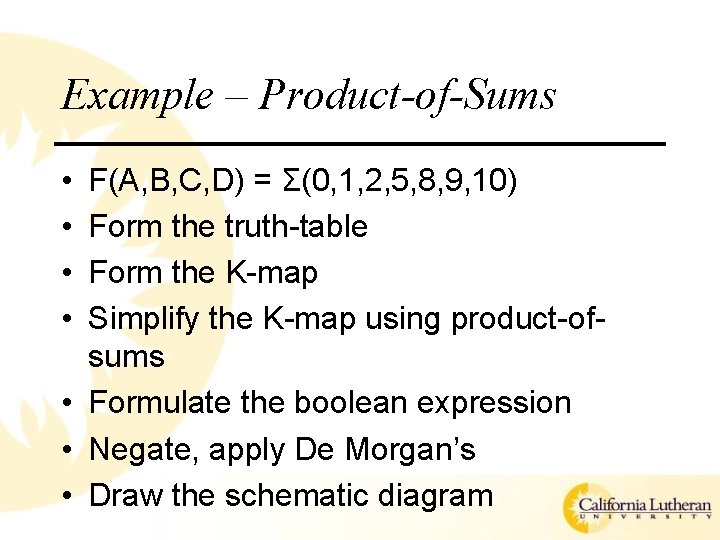 Example – Product-of-Sums

• $F(A,B,C,D) = \Sigma(0,1,2,5,8,9,10)$
• Form the truth-table
• Form the K-map
• Simplify the K-map using product-of-sums
• Formulate the boolean expression
• Negate, apply De Morgan's
• Draw the schematic diagram

California Lutheran
UNIVERSITY